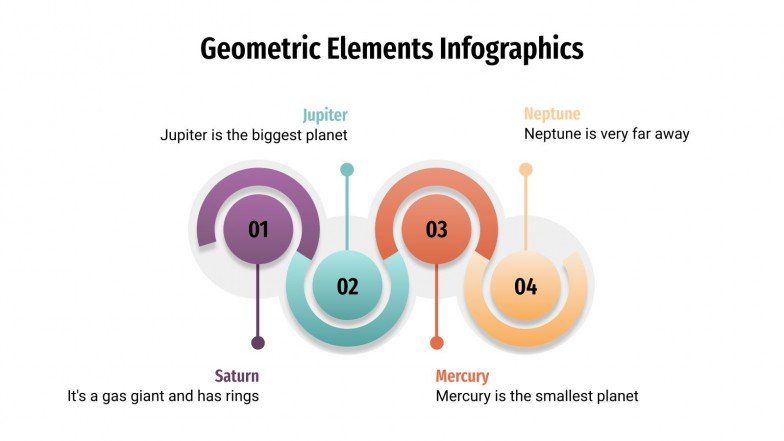 Geometric Elements Infographics

Jupiter
Jupiter is the biggest planet

Neptune
Neptune is very far away

01

02

03

04

Saturn
It's a gas giant and has rings

Mercury
Mercury is the smallest planet